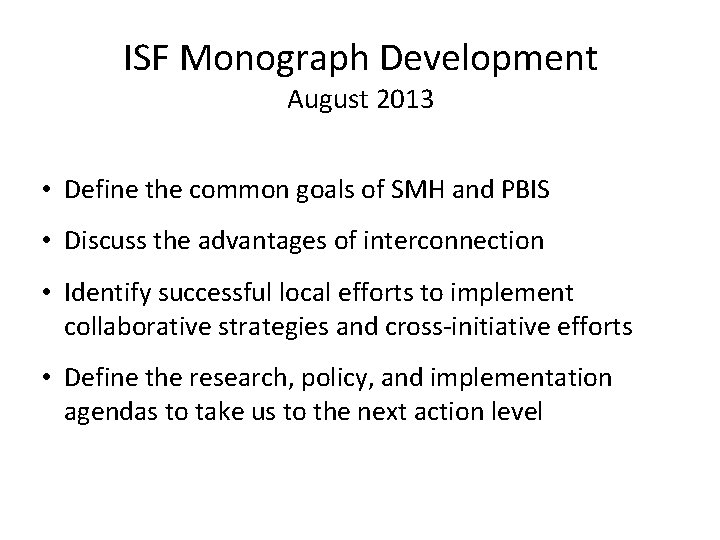 ISF Monograph Development
August 2013

• Define the common goals of SMH and PBIS

• Discuss the advantages of interconnection

• Identify successful local efforts to implement collaborative strategies and cross-initiative efforts

• Define the research, policy, and implementation agendas to take us to the next action level